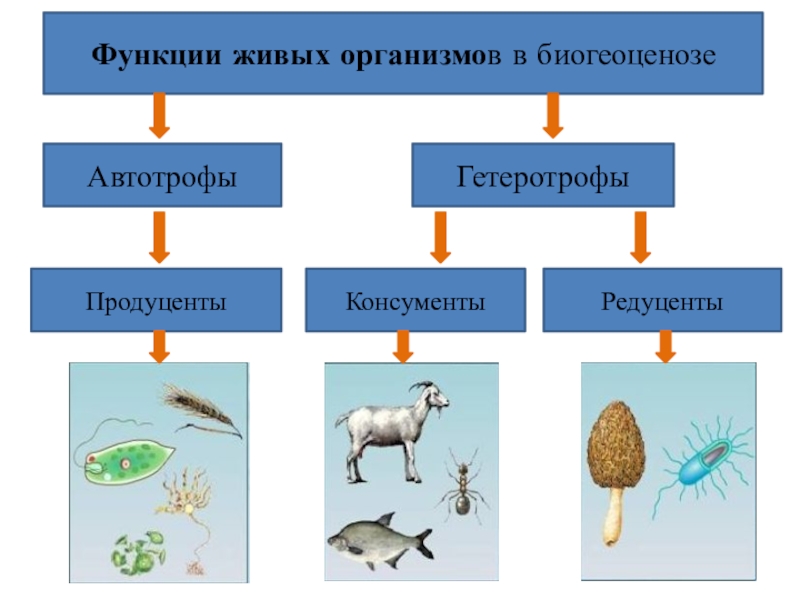 Функции живых организмов в биогеоценозе

Автотрофы

Гетеротрофы

Продуценты

Консументы

Редуценты